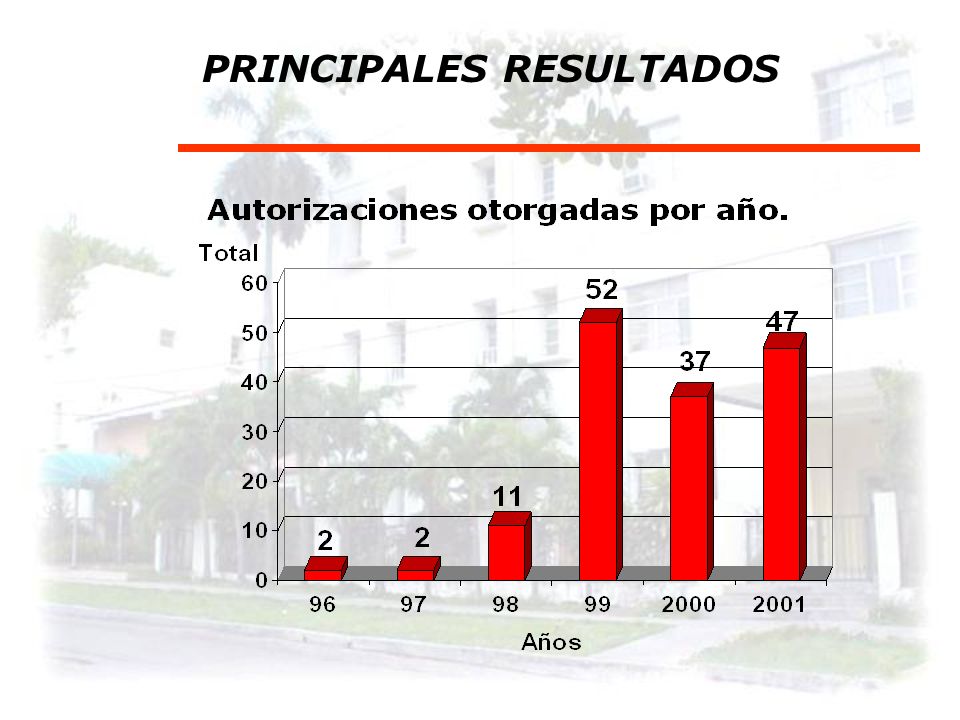 PRINCIPALES RESULTADOS

Autorizaciones otorgadas por año.

Total

60
50
40
30
20
10
0

2 2 11 52 37 47

96 97 98 99 2000 2001

Años